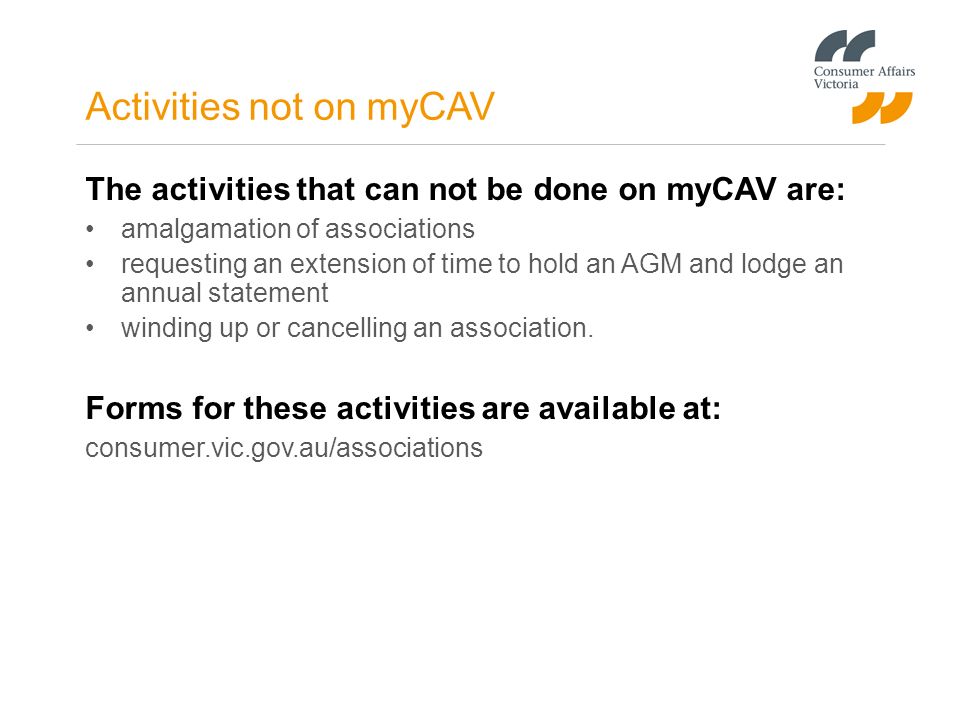 Consumer Affairs Victoria

Activities not on myCAV

The activities that can not be done on myCAV are:
• amalgamation of associations
• requesting an extension of time to hold an AGM and lodge an annual statement
• winding up or cancelling an association.

Forms for these activities are available at:
consumer.vic.gov.au/associations